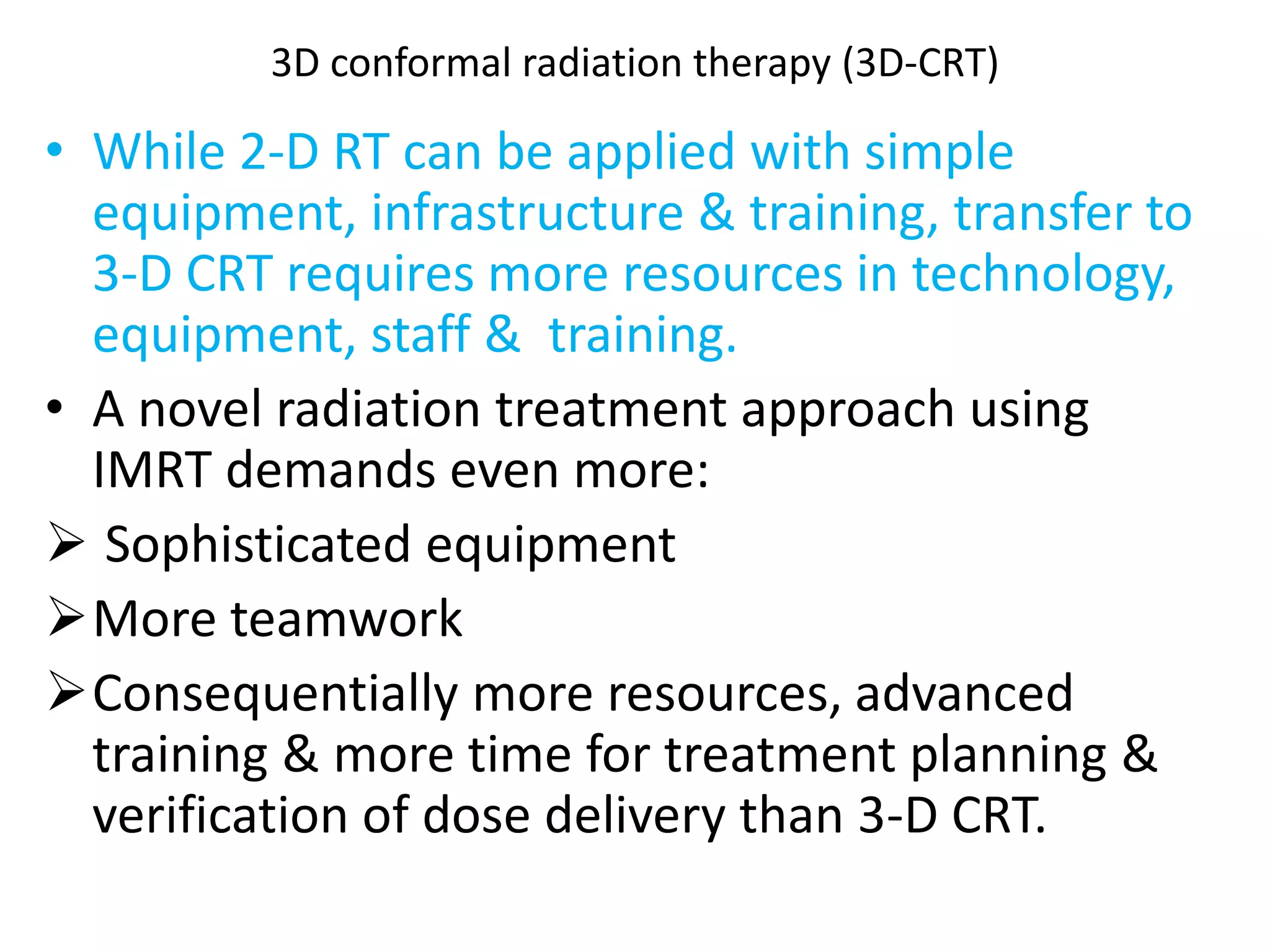 3D conformal radiation therapy (3D-CRT)

• While 2-D RT can be applied with simple equipment, infrastructure & training, transfer to 3-D CRT requires more resources in technology, equipment, staff & training.

• A novel radiation treatment approach using IMRT demands even more:

➢ Sophisticated equipment

➢ More teamwork

➢ Consequentially more resources, advanced training & more time for treatment planning & verification of dose delivery than 3-D CRT.